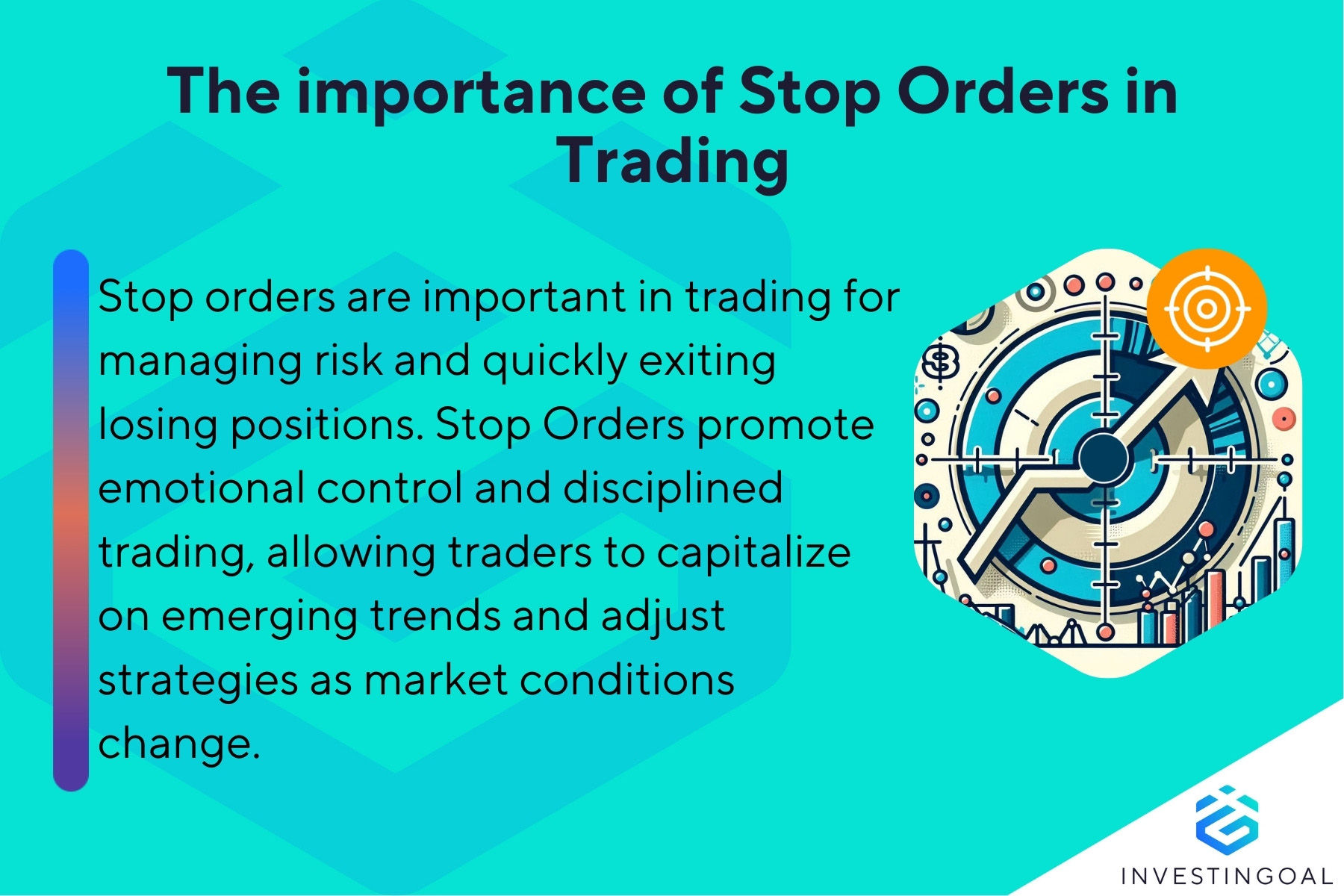 The importance of Stop Orders in Trading

Stop orders are important in trading for managing risk and quickly exiting losing positions. Stop Orders promote emotional control and disciplined trading, allowing traders to capitalize on emerging trends and adjust strategies as market conditions change.

INVESTINGOAL